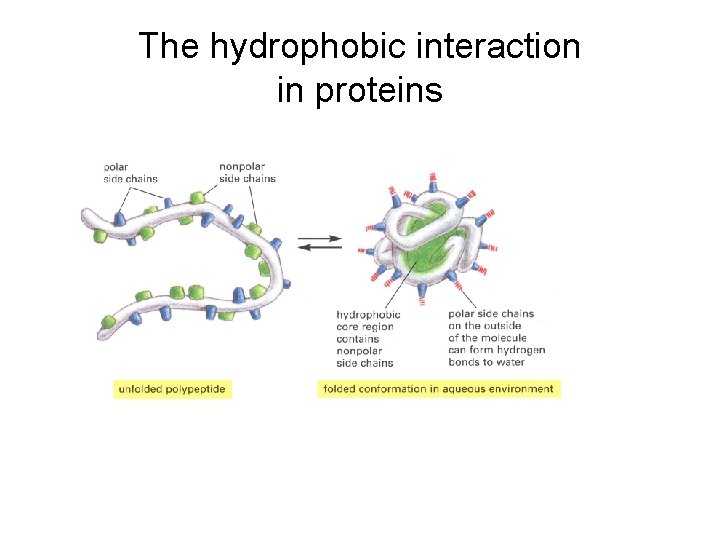 The hydrophobic interaction in proteins

polar side chains

nonpolar side chains

hydrophobic core region contains nonpolar side chains

polar side chains on the outside of the molecule can form hydrogen bonds to water

unfolded polypeptide

folded conformation in aqueous environment